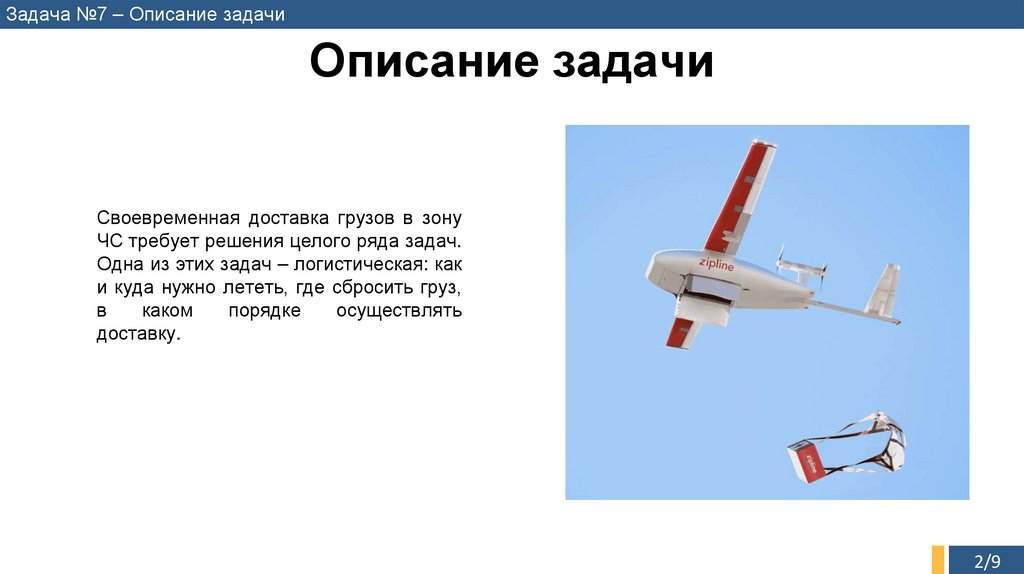 Задача №7 – Описание задачи

Описание задачи

Своевременная доставка грузов в зону ЧС требует решения целого ряда задач. Одна из этих задач – логистическая: как и куда нужно лететь, где сбросить груз, в каком порядке осуществлять доставку.

zipline

zipline

2/9